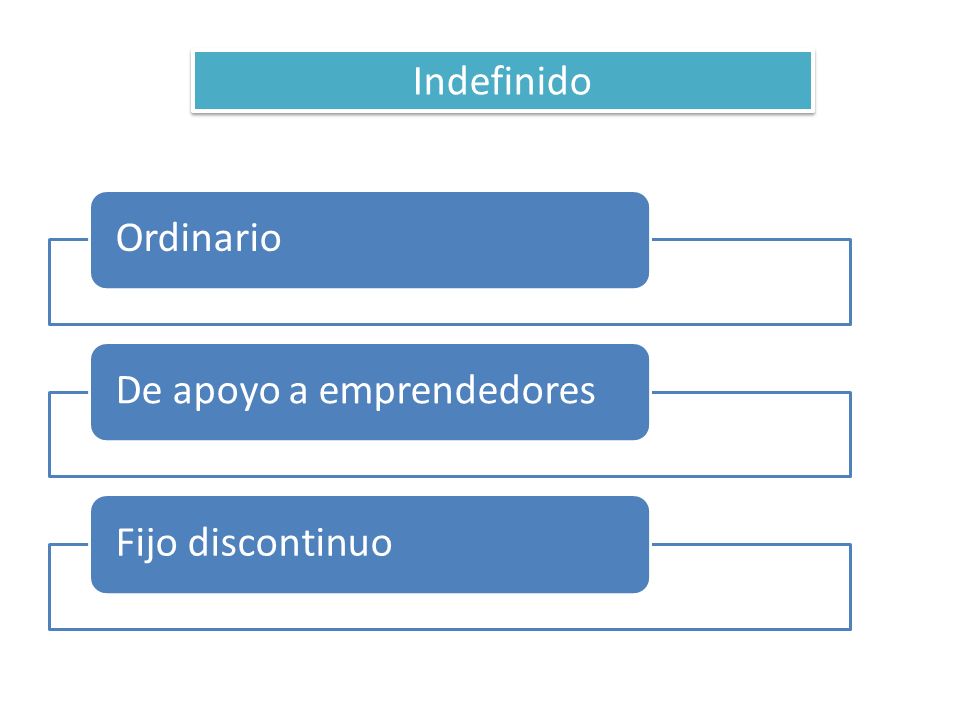 Indefinido

Ordinario

De apoyo a emprendedores

Fijo discontinuo